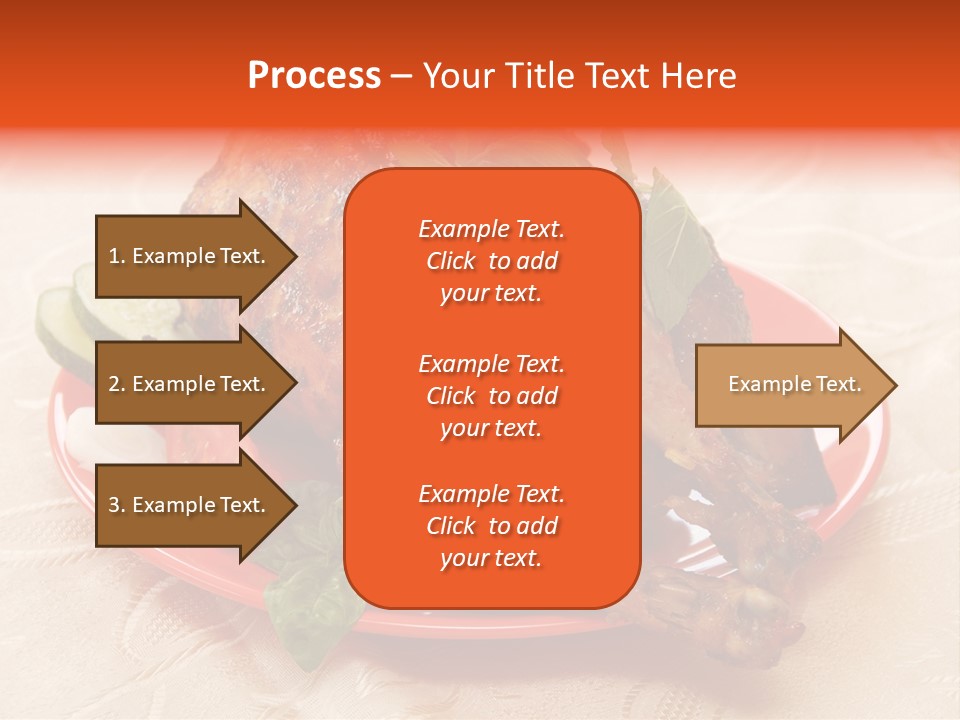 Process – Your Title Text Here

1. Example Text.

2. Example Text.

3. Example Text.

Example Text. Click to add your text.

Example Text. Click to add your text.

Example Text. Click to add your text.

Example Text.